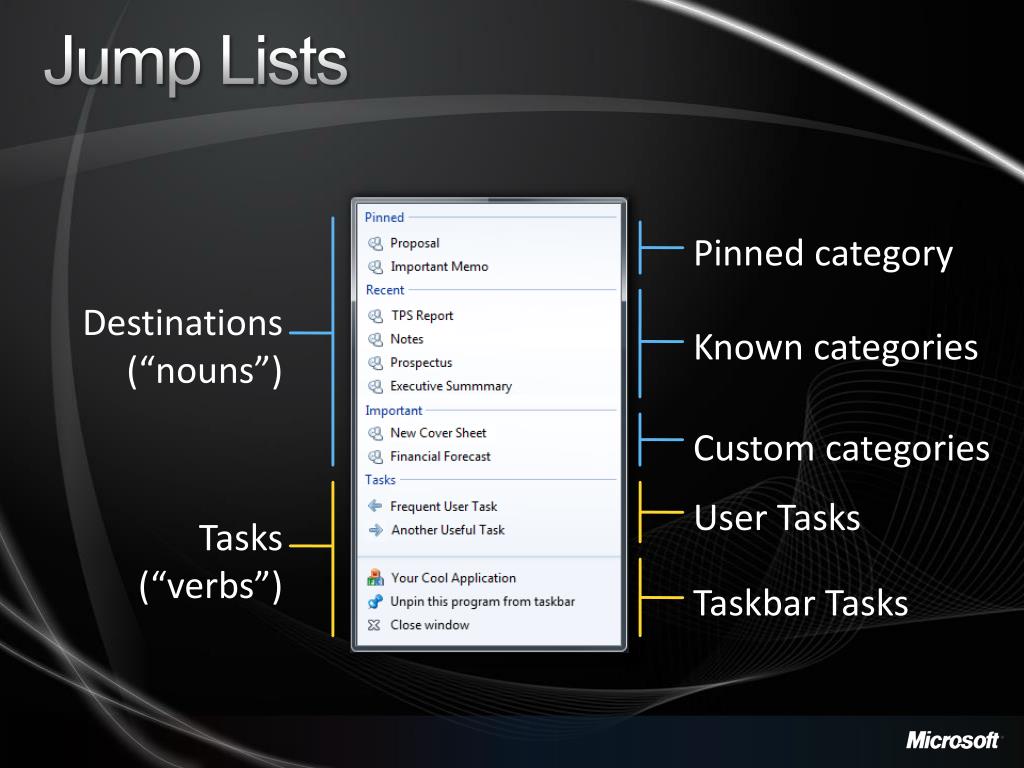 Jump Lists

Destinations
(“nouns”)

Tasks
(“verbs”)

Pinned
Proposal
Important Memo
Recent
TPS Report
Notes
Prospectus
Executive Summmary
Important
New Cover Sheet
Financial Forecast
Tasks
Frequent User Task
Another Useful Task
Your Cool Application
Unpin this program from taskbar
Close window

Pinned category

Known categories

Custom categories

User Tasks

Taskbar Tasks

Microsoft